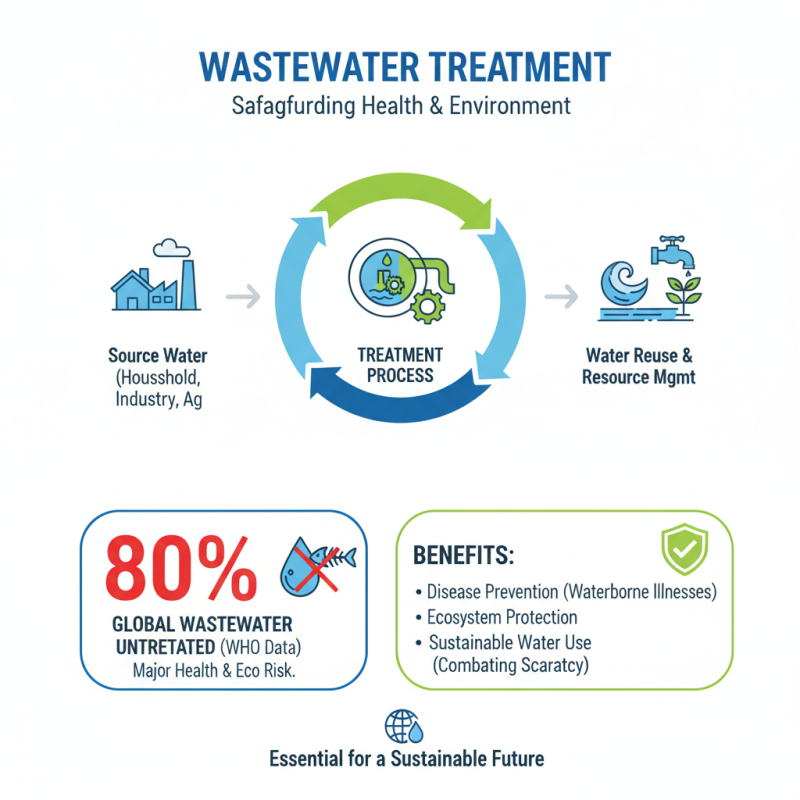 WASTEWATER TREATMENT

Safagfurding Health & Environment

Source Water (Housshold, Industry, Ag

TREATMENT PROCESS

Water Reuse & Resource Mgmt

80%

GLOBAL WASTEWATER UNTRETATED (WHO Data) Major Health & Eco Risk.

BENEFITS:

• Disease Prevention (Waterborne Illnesses)
• Ecosystem Protection
• Sustainable Water Use (Combating Scaratcy)

Essential for a Sustainable Future